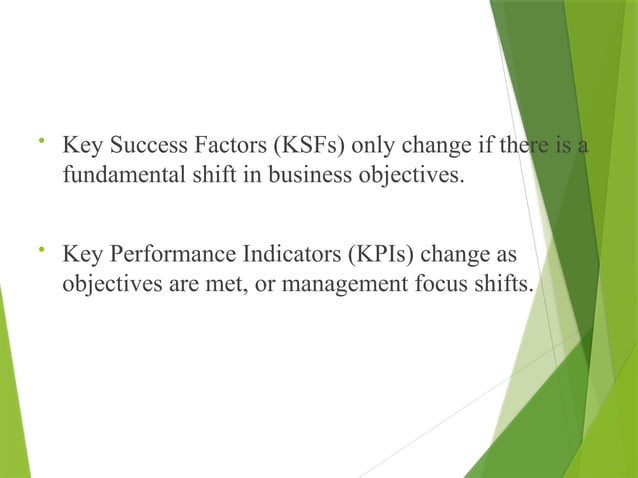 • Key Success Factors (KSFs) only change if there is a fundamental shift in business objectives.

• Key Performance Indicators (KPIs) change as objectives are met, or management focus shifts.